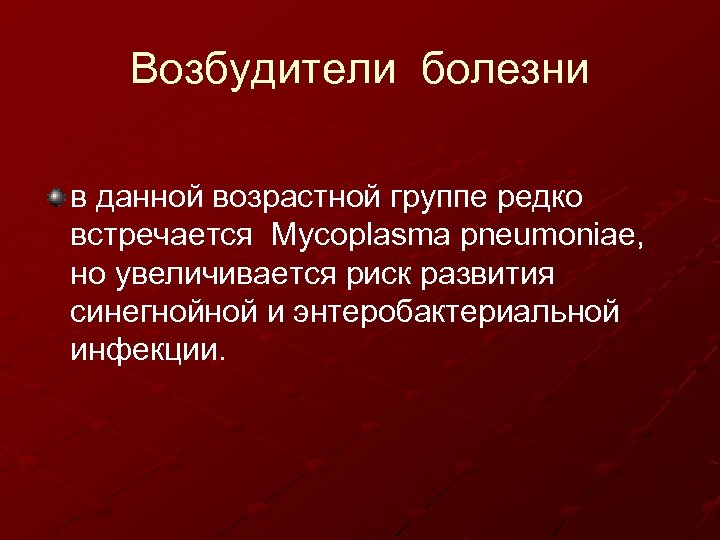 Возбудители болезни

в данной возрастной группе редко встречается Mycoplasma pneumoniae, но увеличивается риск развития синегнойной и энтеробактериальной инфекции.